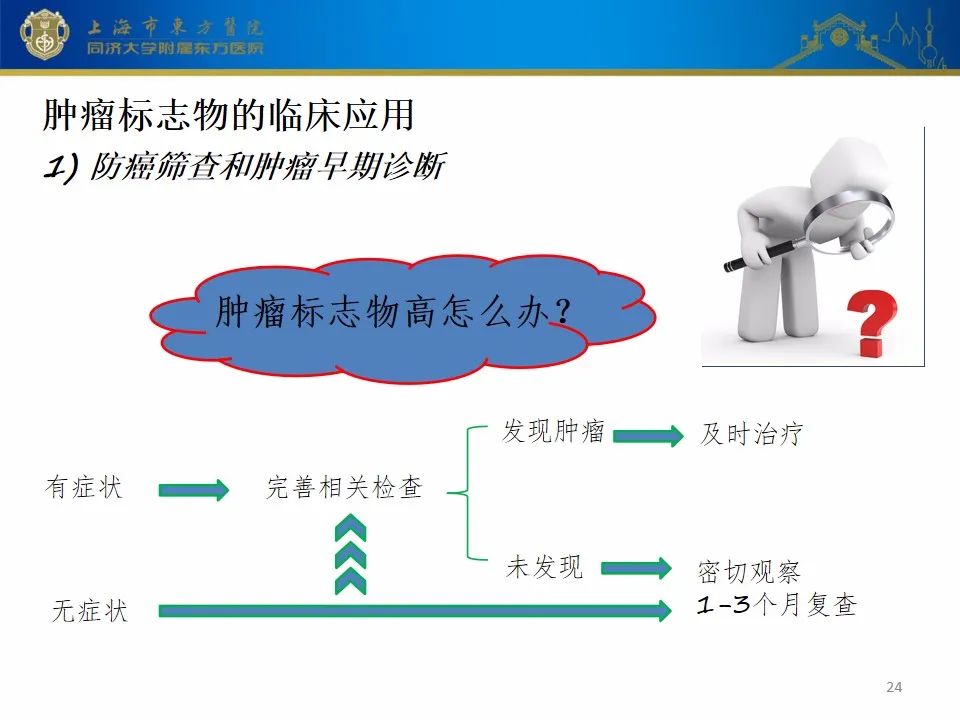 上海市東方醫院
同济大学附属东方医院

肿瘤标志物的临床应用

1) 防癌筛查和肿瘤早期诊断

肿瘤标志物高怎么办?

有症状

完善相关检查

发现肿瘤

及时治疗

未发现

密切观察
1-3个月复查

无症状

24